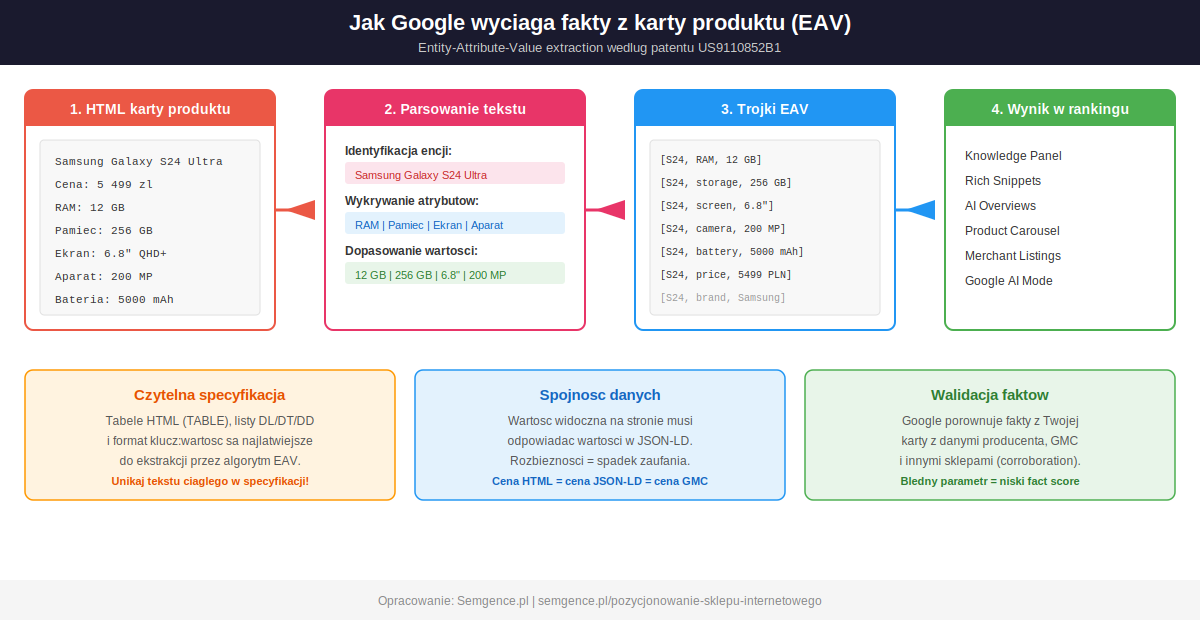 Jak Google wyciaga fakty z karty produktu (EAV)

Entity-Attribute-Value extraction wedlug patentu US9110852B1

1. HTML karty produktu

Samsung Galaxy S24 Ultra
Cena: 5 499 zl
RAM: 12 GB
Pamiec: 256 GB
Ekran: 6.8" QHD+
Aparat: 200 MP
Bateria: 5000 mAh

2. Parsowanie tekstu

Identyfikacja encji:
Samsung Galaxy S24 Ultra

Wykrywanie atrybutow:
RAM | Pamiec | Ekran | Aparat

Dopasowanie wartosci:
12 GB | 256 GB | 6.8" | 200 MP

3. Trojki EAV

[S24, RAM, 12 GB]
[S24, storage, 256 GB]
[S24, screen, 6.8"]
[S24, camera, 200 MP]
[S24, battery, 5000 mAh]
[S24, price, 5499 PLN]
[S24, brand, Samsung]

4. Wynik w rankingu

Knowledge Panel
Rich Snippets
AI Overviews
Product Carousel
Merchant Listings
Google AI Mode

Czytelna specyfikacja

Tabele HTML (TABLE), listy DL/DT/DD i format klucz:wartosc sa najlatwiejsze do ekstrakcji przez algorytm EAV.

Unikaj tekstu ciaglego w specyfikacji!

Spojnosc danych

Wartosc widoczna na stronie musi odpowiadac wartosci w JSON-LD. Rozbieznosci = spadek zaufania.

Cena HTML = cena JSON-LD = cena GMC

Walidacja faktow

Google porownuje fakty z Twojej karty z danymi producenta, GMC i innymi sklepami (corroboration).

Bledny parametr = niski fact score

Opracowanie: Semgence.pl | semgence.pl/pozycjonowanie-sklepu-internetowego